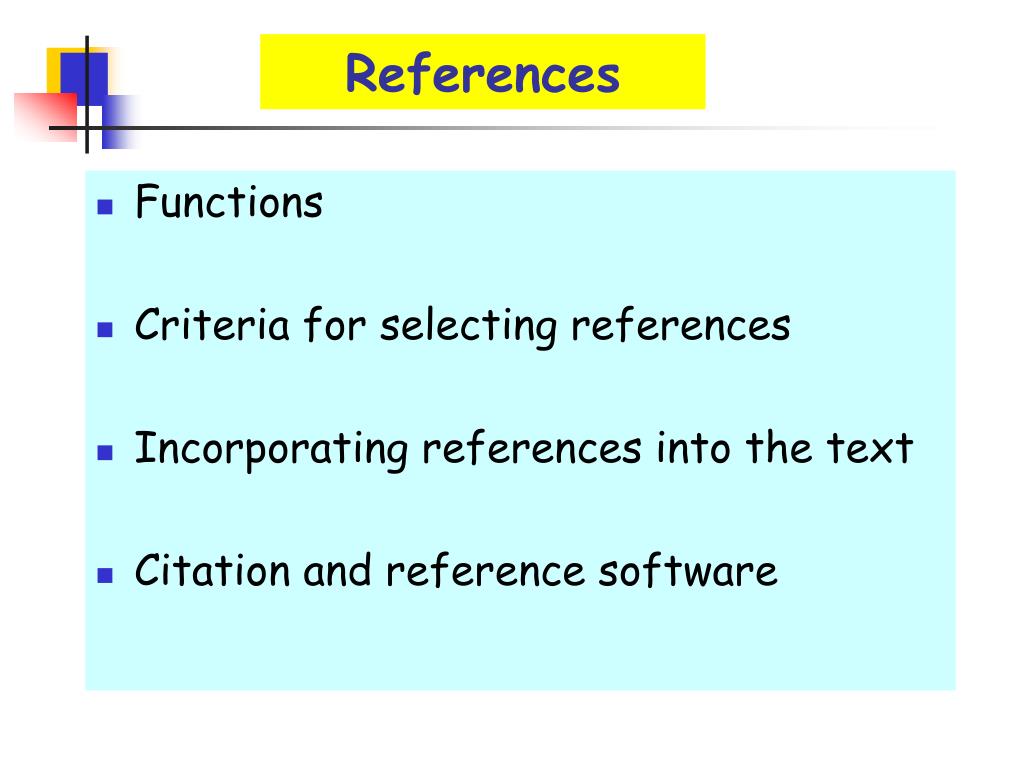 References

- Functions
- Criteria for selecting references
- Incorporating references into the text
- Citation and reference software